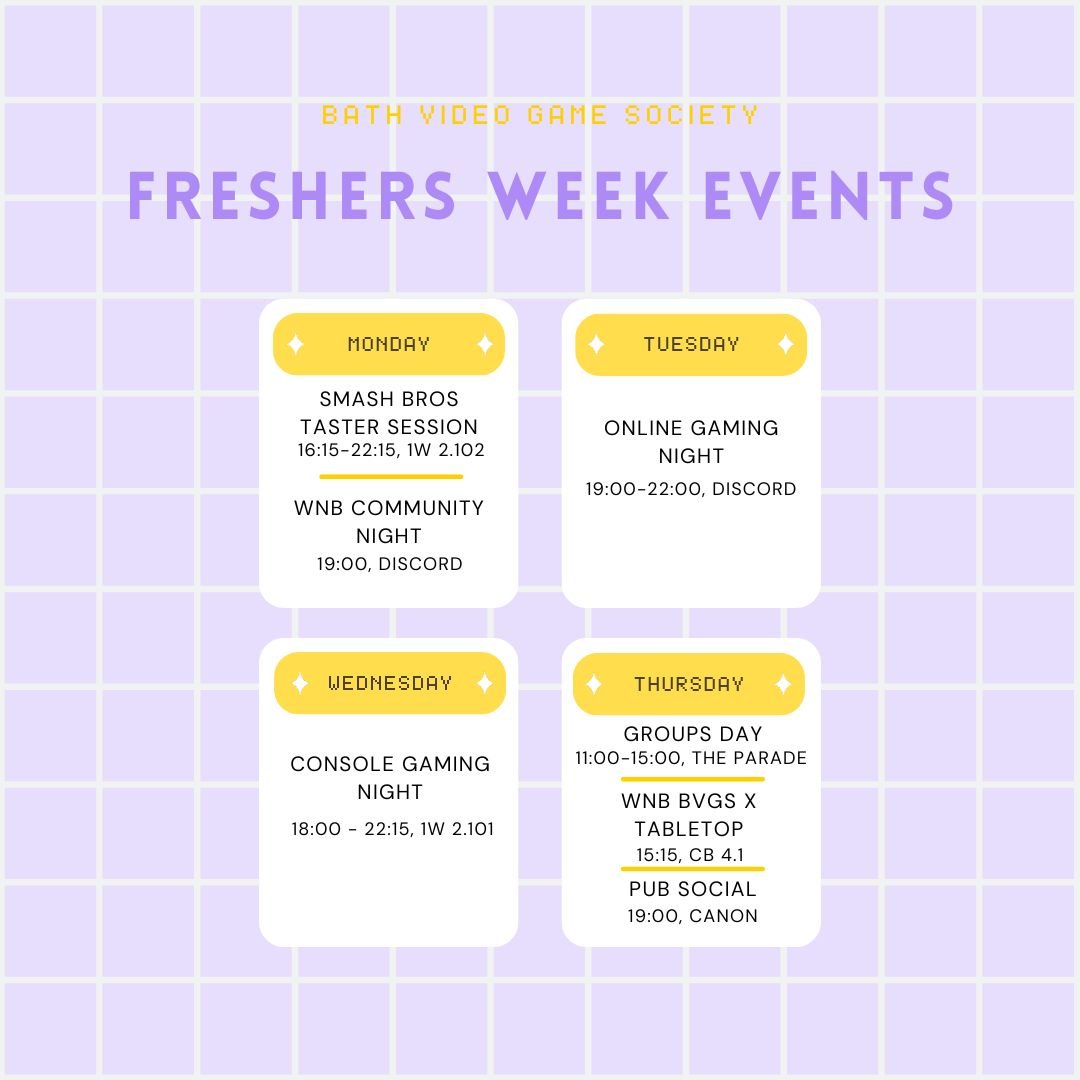 BATH VIDEO GAME SOCIETY

FRESHERS WEEK EVENTS

MONDAY

SMASH BROS TASTER SESSION
16:15-22:15, 1W 2.102

WNB COMMUNITY NIGHT
19:00, DISCORD

TUESDAY

ONLINE GAMING NIGHT
19:00-22:00, DISCORD

WEDNESDAY

CONSOLE GAMING NIGHT
18:00 - 22:15, 1W 2.101

THURSDAY

GROUPS DAY
11:00-15:00, THE PARADE

WNB BVGS X TABLETOP
15:15, CB 4.1

PUB SOCIAL
19:00, CANON